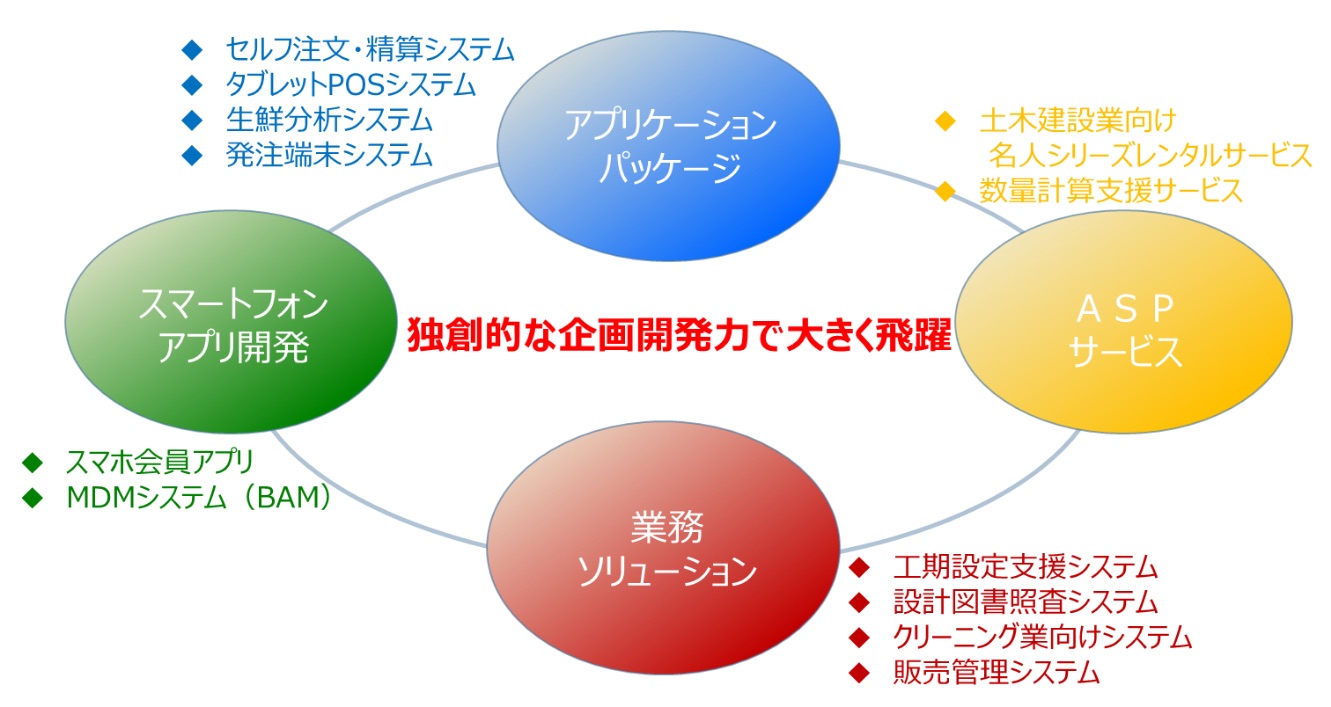 ◆ セルフ注文・精算システム
◆ タブレットPOSシステム
◆ 生鮮分析システム
◆ 発注端末システム

アプリケーション
パッケージ

◆ 土木建設業向け
名人シリーズレンタルサービス
◆ 数量計算支援サービス

スマートフォン
アプリ開発

独創的な企画開発力で大きく飛躍

ＡＳＰ
サービス

◆ スマホ会員アプリ
◆ MDMシステム（BAM）

業務
ソリューション

◆ 工期設定支援システム
◆ 設計図書照査システム
◆ クリーニング業向けシステム
◆ 販売管理システム